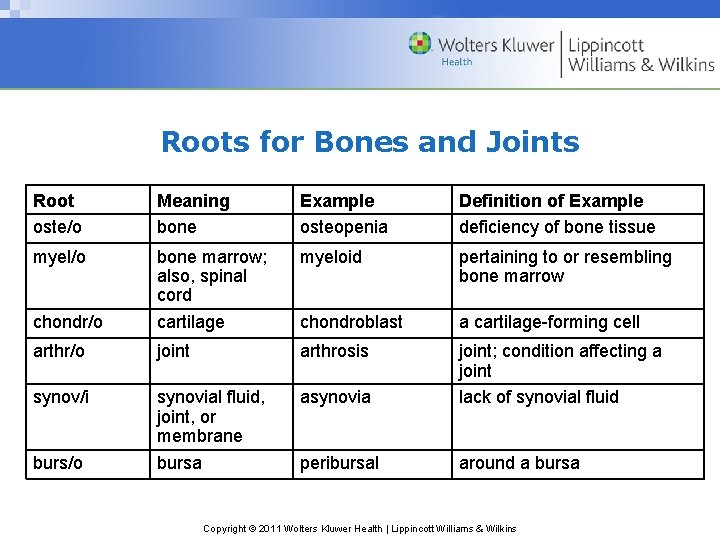 Wolters Kluwer Health | Lippincott Williams & Wilkins

Roots for Bones and Joints

| Root | Meaning | Example | Definition of Example |
|---|---|---|---|
| oste/o | bone | osteopenia | deficiency of bone tissue |
| myel/o | bone marrow; also, spinal cord | myeloid | pertaining to or resembling bone marrow |
| chondr/o | cartilage | chondroblast | a cartilage-forming cell |
| arthr/o | joint | arthrosis | joint; condition affecting a joint |
| synov/i | synovial fluid, joint, or membrane | asynovia | lack of synovial fluid |
| burs/o | bursa | peribursal | around a bursa |

Copyright © 2011 Wolters Kluwer Health | Lippincott Williams & Wilkins